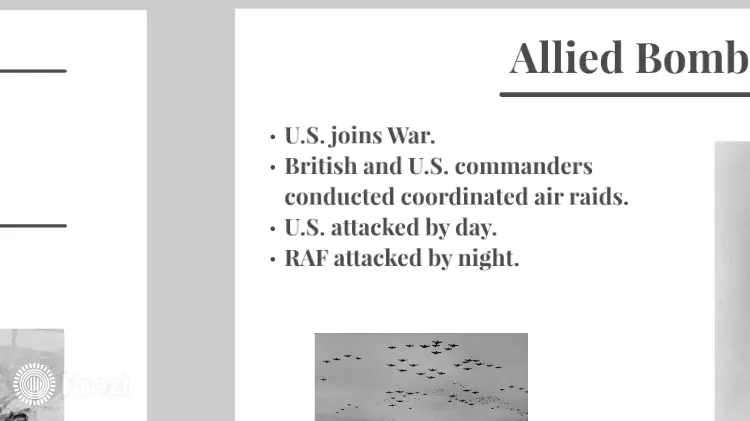 Allied Bomb

• U.S. joins War.
• British and U.S. commanders conducted coordinated air raids.
• U.S. attacked by day.
• RAF attacked by night.

Prezi